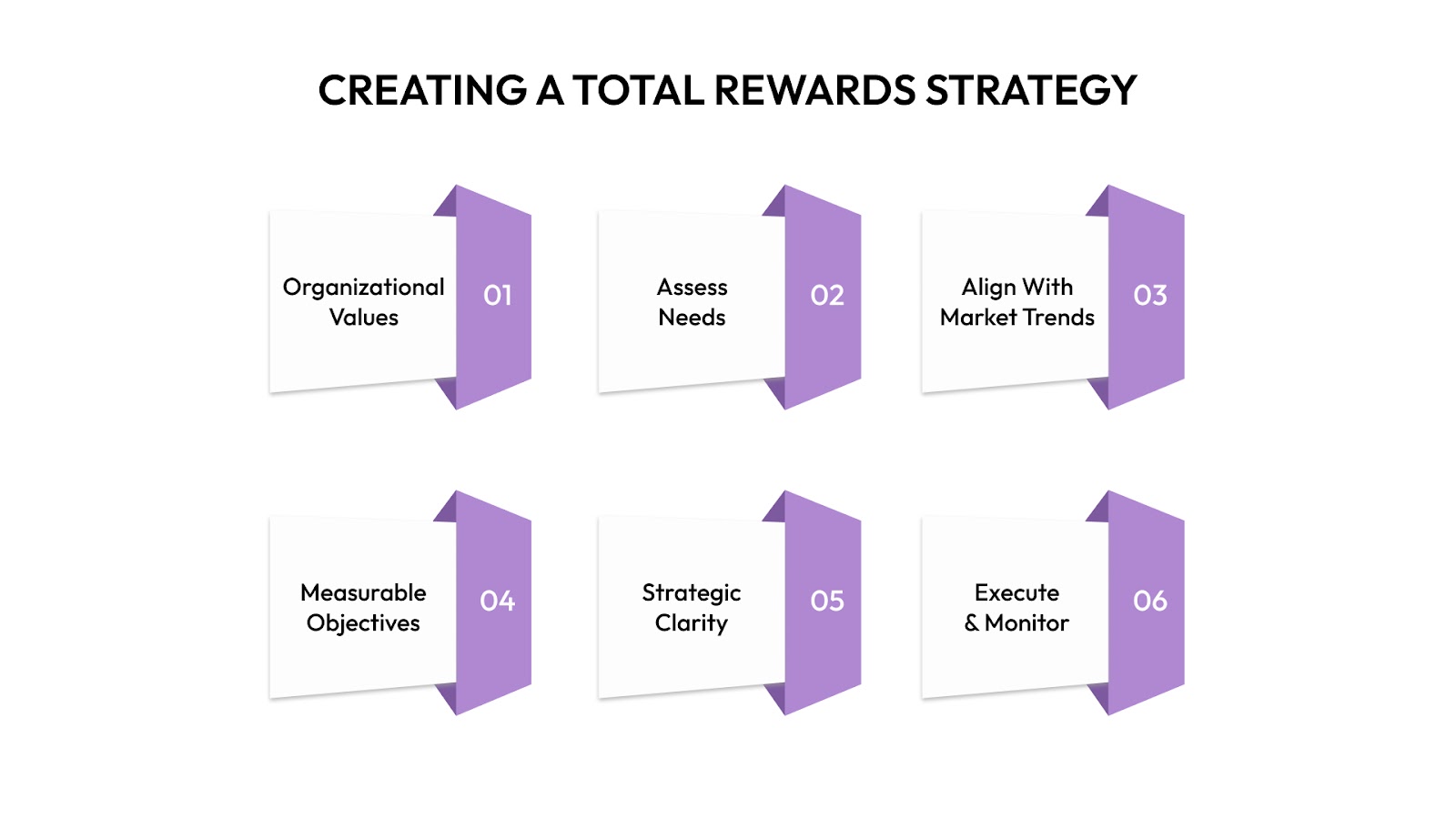 CREATING A TOTAL REWARDS STRATEGY

Organizational Values 01

Assess Needs 02

Align With Market Trends 03

Measurable Objectives 04

Strategic Clarity 05

Execute & Monitor 06